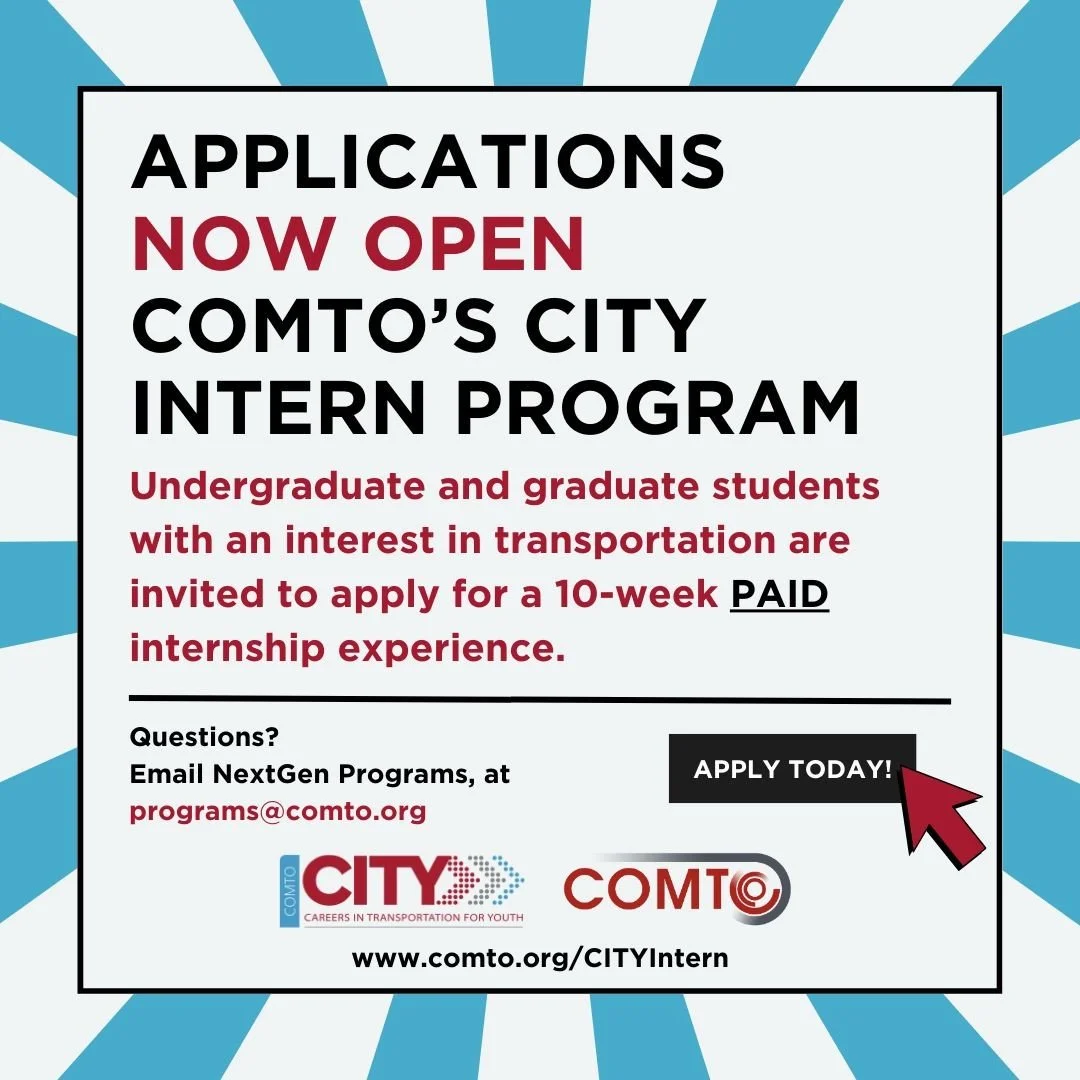 APPLICATIONS
NOW OPEN
COMTO'S CITY
INTERN PROGRAM

Undergraduate and graduate students with an interest in transportation are invited to apply for a 10-week PAID internship experience.

Questions?
Email NextGen Programs, at
programs@comto.org

APPLY TODAY!

COMTO CITY
CAREERS IN TRANSPORTATION FOR YOUTH

COMTO

www.comto.org/CITYIntern